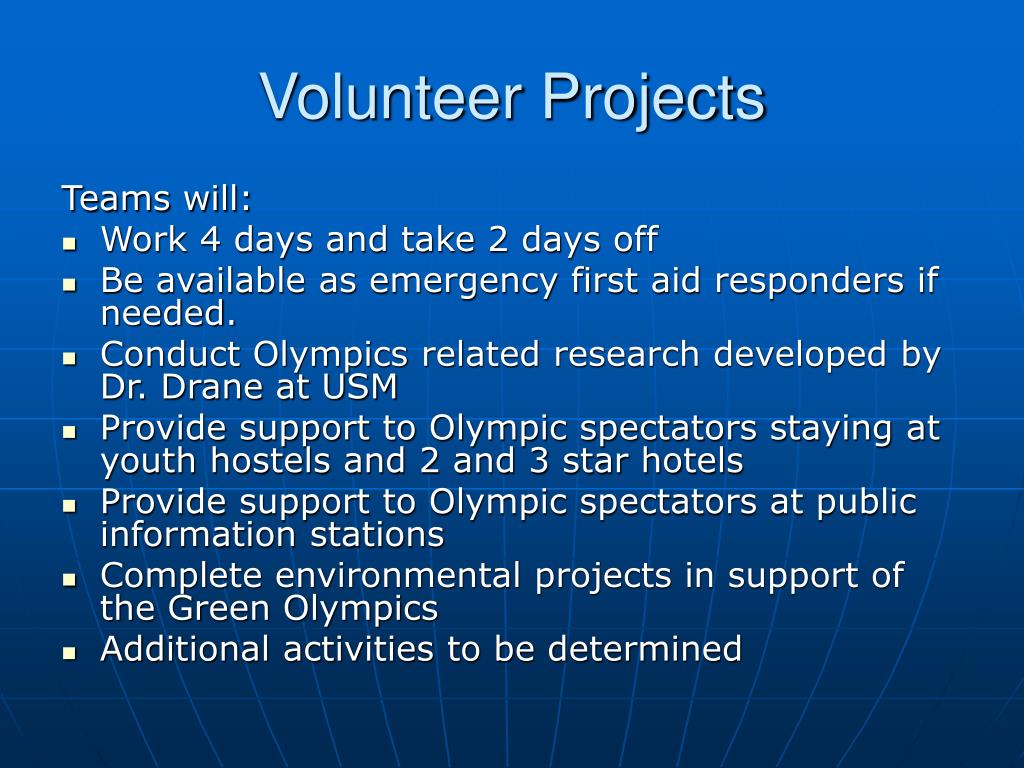 Volunteer Projects

Teams will:

- Work 4 days and take 2 days off
- Be available as emergency first aid responders if needed.
- Conduct Olympics related research developed by Dr. Drane at USM
- Provide support to Olympic spectators staying at youth hostels and 2 and 3 star hotels
- Provide support to Olympic spectators at public information stations
- Complete environmental projects in support of the Green Olympics
- Additional activities to be determined